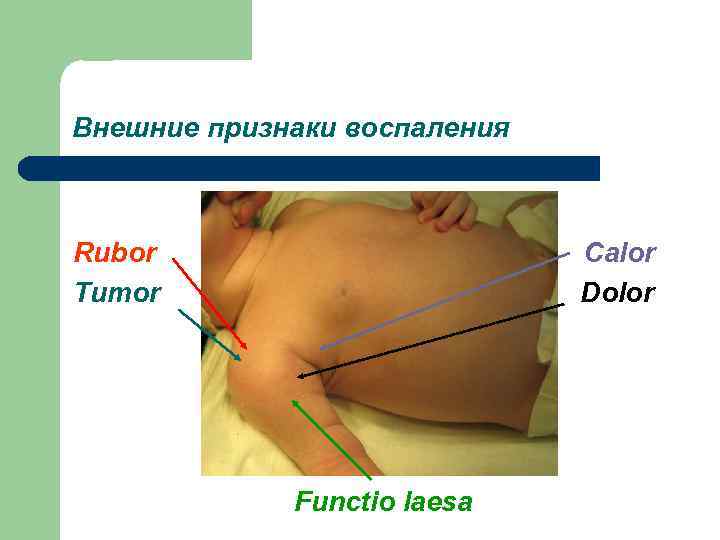 Внешние признаки воспаления

Rubor
Tumor

Calor
Dolor

Functio laesa